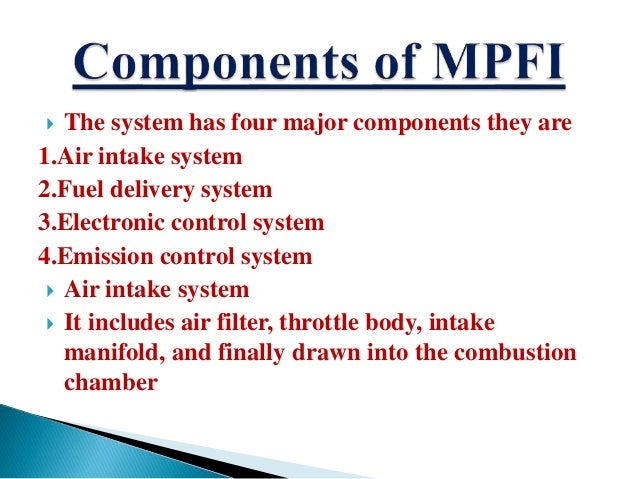 Components of MPFI

The system has four major components they are

1.Air intake system

2.Fuel delivery system

3.Electronic control system

4.Emission control system

Air intake system

It includes air filter, throttle body, intake manifold, and finally drawn into the combustion chamber